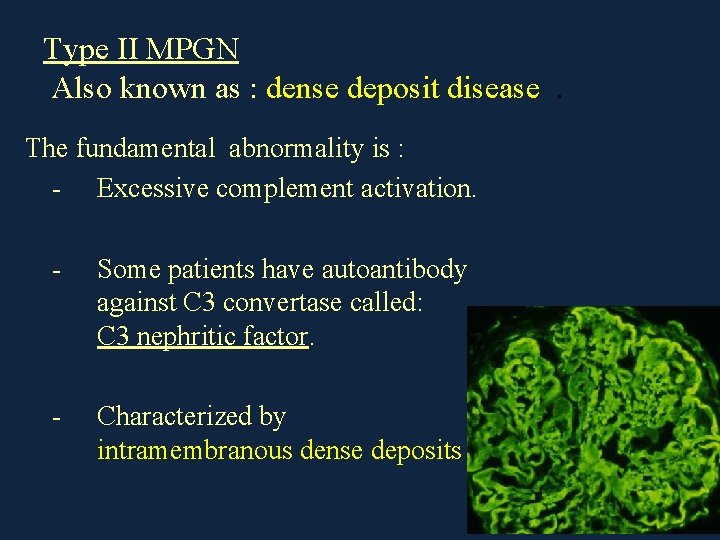 Type II MPGN
Also known as : dense deposit disease .

The fundamental abnormality is :

- Excessive complement activation.

- Some patients have autoantibody against C3 convertase called: C3 nephritic factor.

- Characterized by intramembranous dense deposits